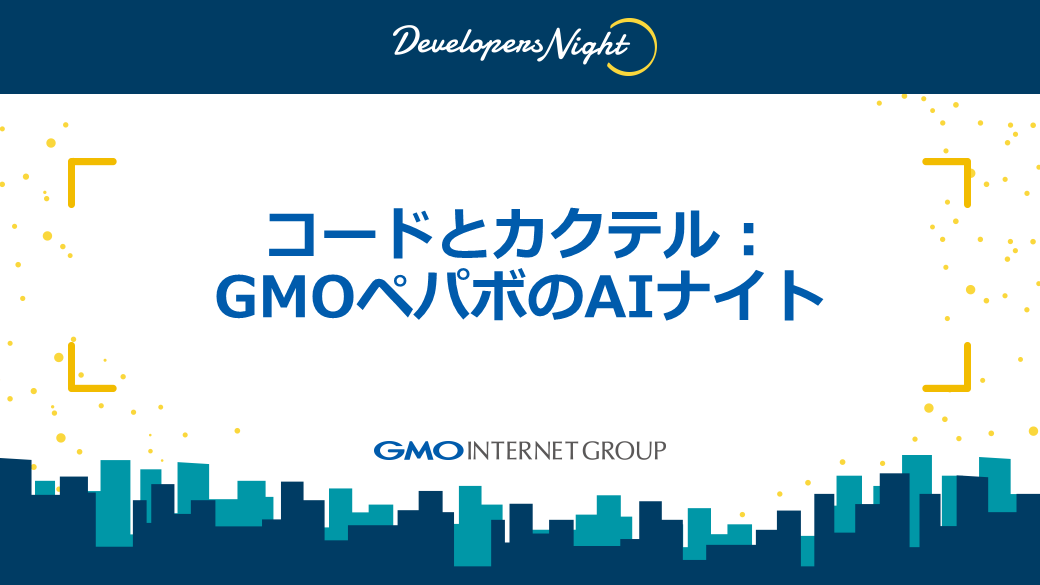 Developers Night

コードとカクテル：
GMOペパボのAIナイト

GMO INTERNET GROUP